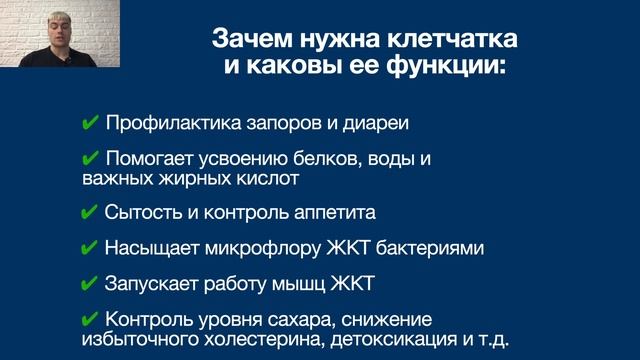 Зачем нужна клетчатка и каковы ее функции:

✔ Профилактика запоров и диареи

✔ Помогает усвоению белков, воды и важных жирных кислот

✔ Сытость и контроль аппетита

✔ Насыщает микрофлору ЖКТ бактериями

✔ Запускает работу мышц ЖКТ

✔ Контроль уровня сахара, снижение избыточного холестерина, детоксикация и т.д.